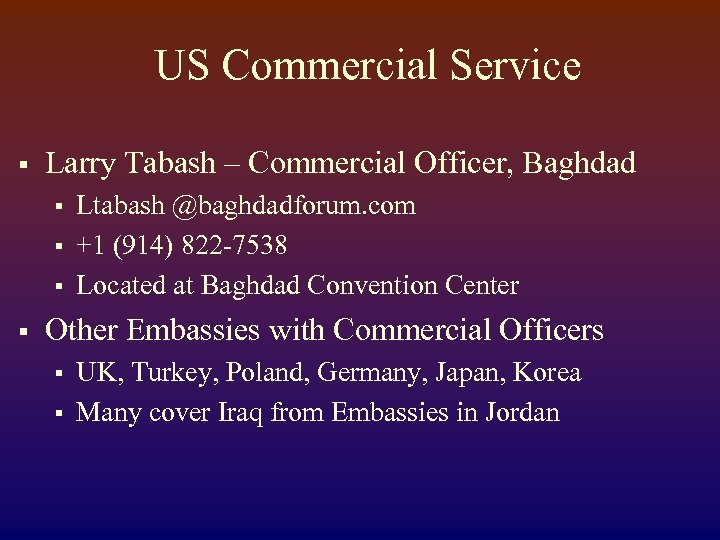 US Commercial Service

▪ Larry Tabash – Commercial Officer, Baghdad
  ▪ Ltabash @baghdadforum.com
  ▪ +1 (914) 822-7538
  ▪ Located at Baghdad Convention Center
▪ Other Embassies with Commercial Officers
  ▪ UK, Turkey, Poland, Germany, Japan, Korea
  ▪ Many cover Iraq from Embassies in Jordan